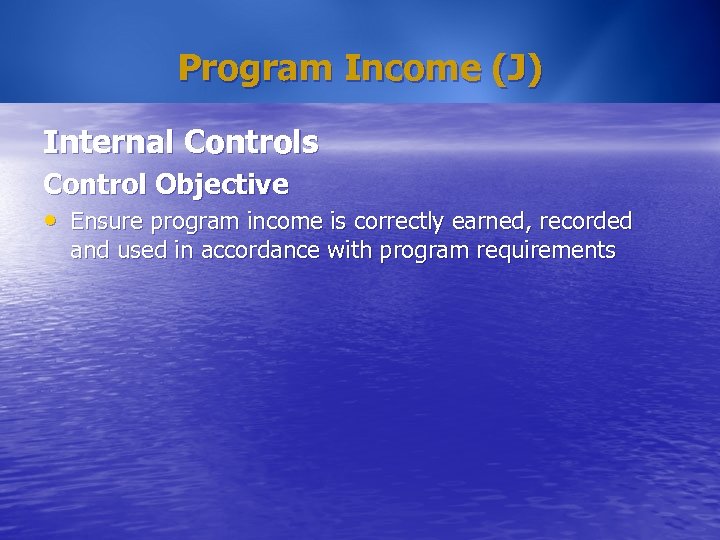 Program Income (J)

Internal Controls

Control Objective

• Ensure program income is correctly earned, recorded and used in accordance with program requirements